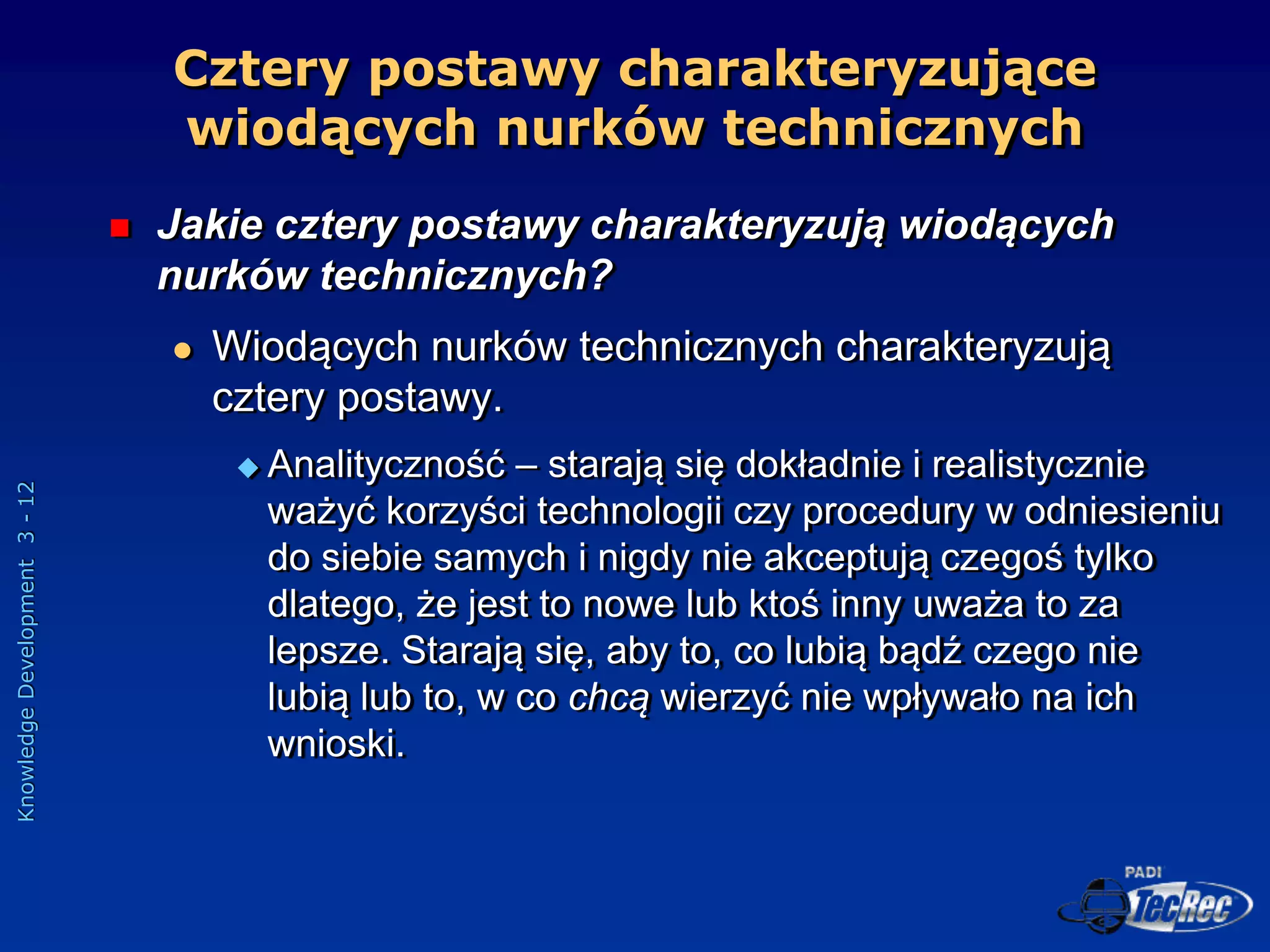 Cztery postawy charakteryzujące wiodących nurków technicznych

Jakie cztery postawy charakteryzują wiodących nurków technicznych?

Wiodących nurków technicznych charakteryzują cztery postawy.

Analityczność – starają się dokładnie i realistycznie ważyć korzyści technologii czy procedury w odniesieniu do siebie samych i nigdy nie akceptują czegoś tylko dlatego, że jest to nowe lub ktoś inny uważa to za lepsze. Starają się, aby to, co lubią bądź czego nie lubią lub to, w co chcą wierzyć nie wpływało na ich wnioski.

Knowledge Development 3 - 12

PADI TecRec